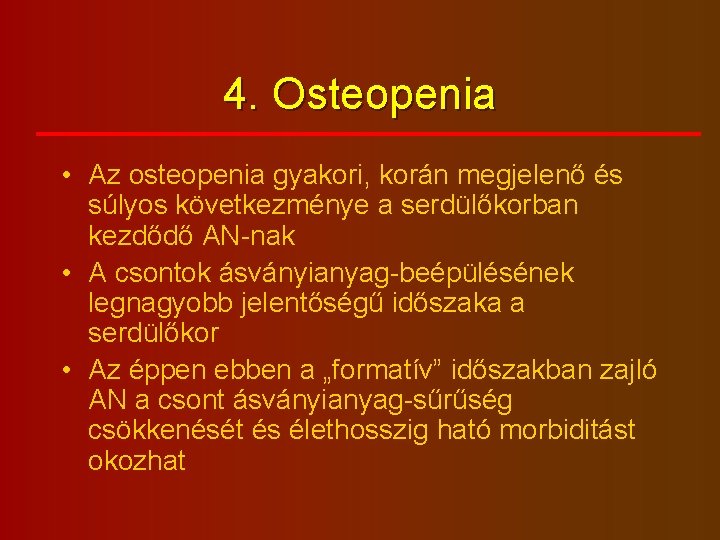 4. Osteopenia

• Az osteopenia gyakori, korán megjelenő és súlyos következménye a serdülőkorban kezdődő AN-nak
• A csontok ásványianyag-beépülésének legnagyobb jelentőségű időszaka a serdülőkor
• Az éppen ebben a „formatív” időszakban zajló AN a csont ásványianyag-sűrűség csökkenését és élethosszig ható morbiditást okozhat